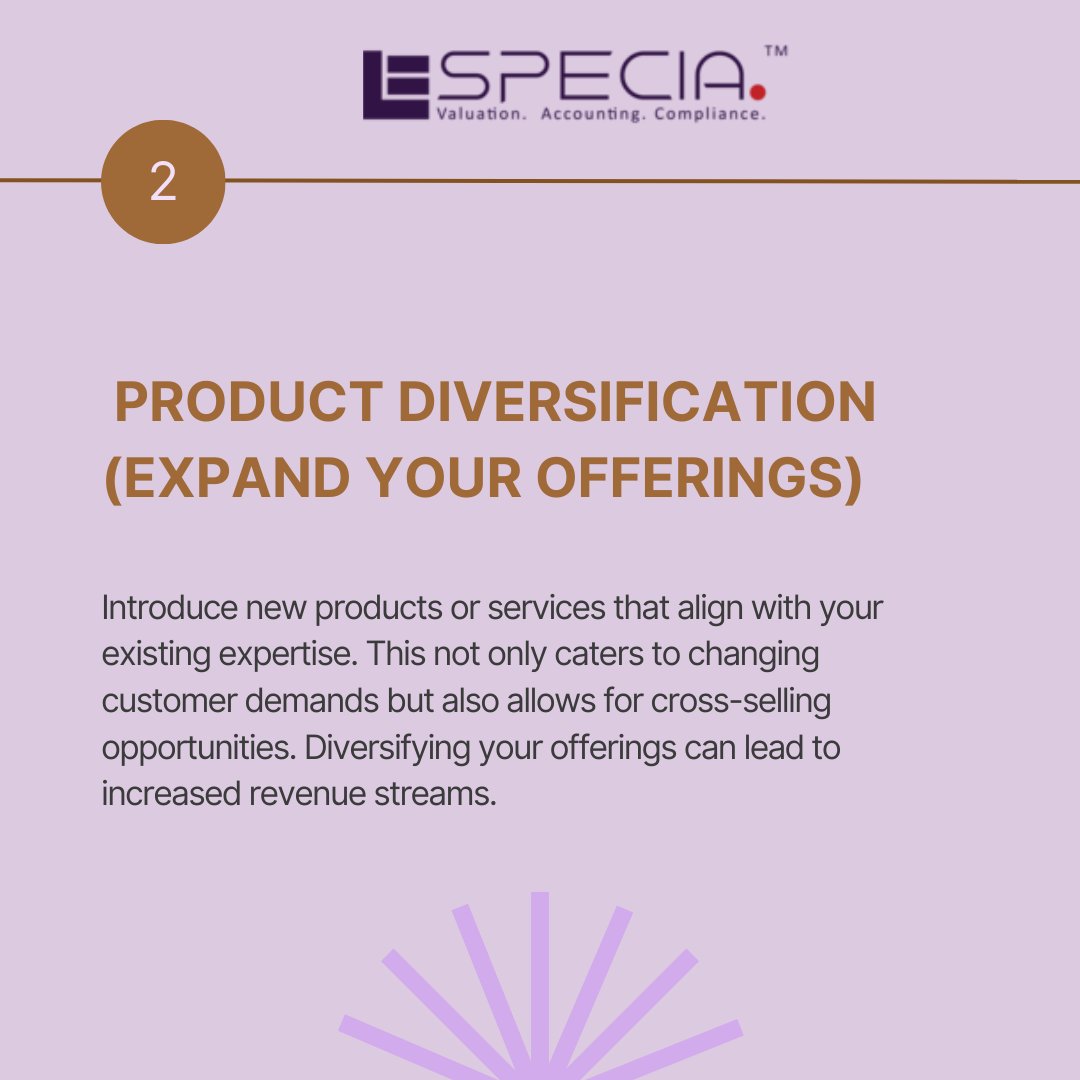 ESPECIA.™
Valuation. Accounting. Compliance.

2

PRODUCT DIVERSIFICATION (EXPAND YOUR OFFERINGS)

Introduce new products or services that align with your existing expertise. This not only caters to changing customer demands but also allows for cross-selling opportunities. Diversifying your offerings can lead to increased revenue streams.